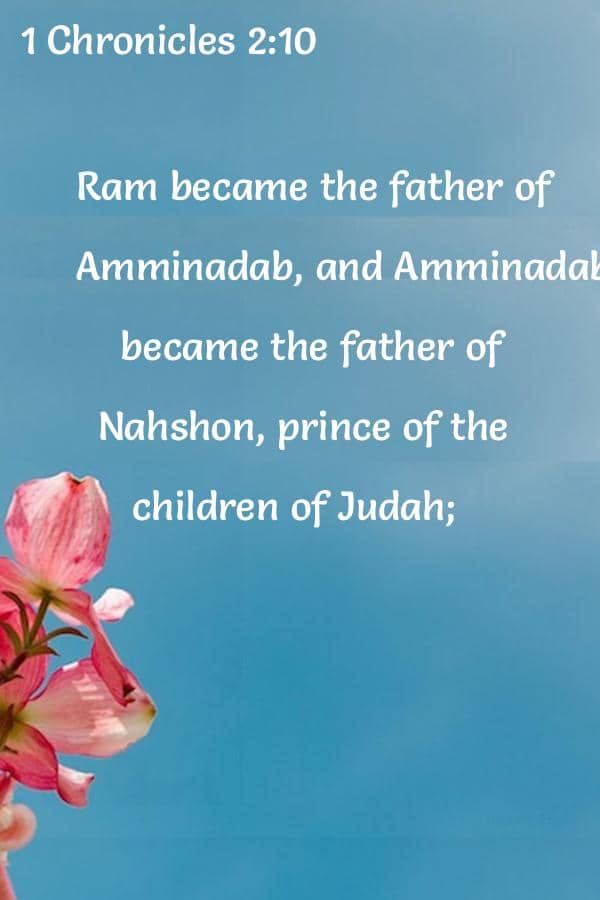 1 Chronicles 2:10

Ram became the father of Amminadab, and Amminadab became the father of Nahshon, prince of the children of Judah;